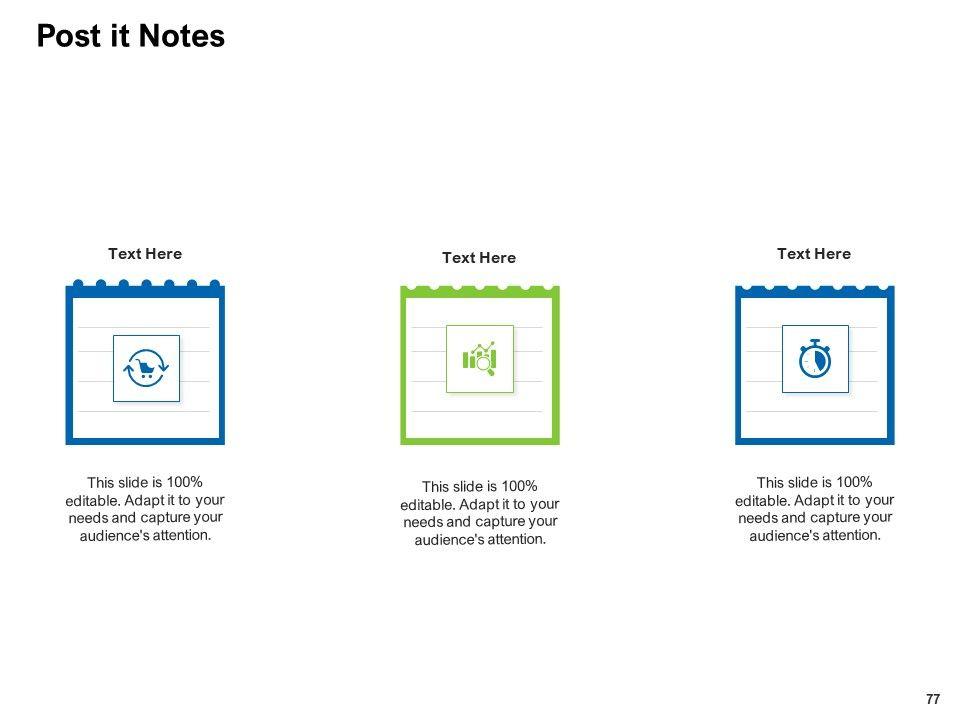 Post it Notes

Text Here

This slide is 100% editable. Adapt it to your needs and capture your audience's attention.

Text Here

This slide is 100% editable. Adapt it to your needs and capture your audience's attention.

Text Here

This slide is 100% editable. Adapt it to your needs and capture your audience's attention.

77